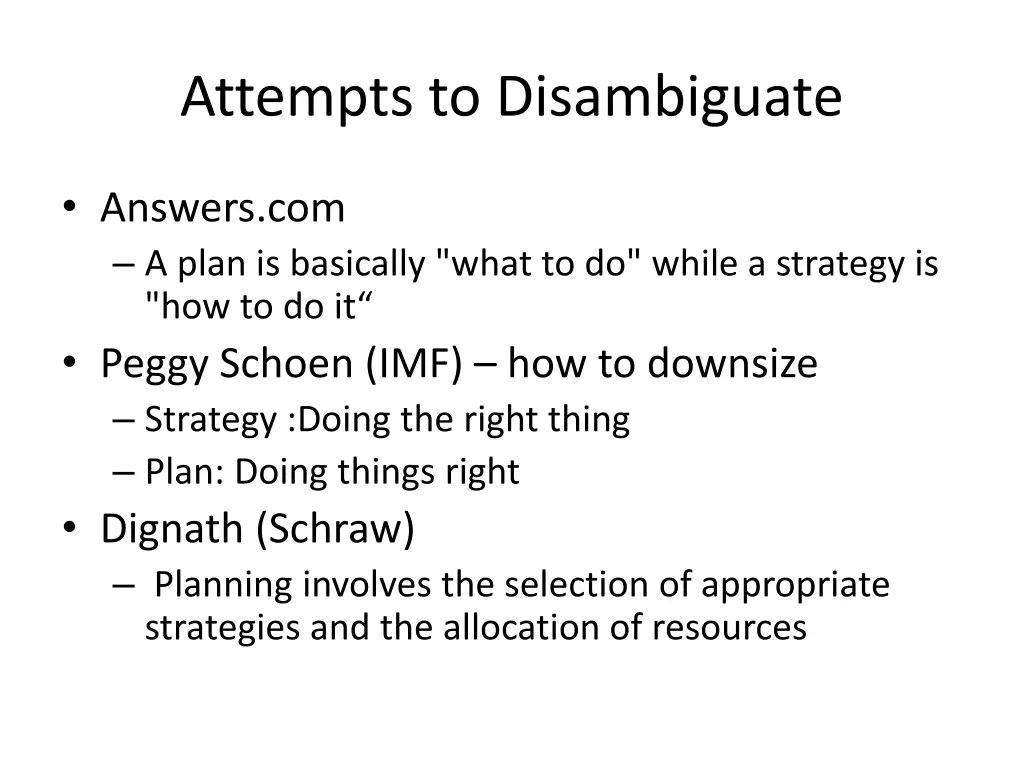 Attempts to Disambiguate

• Answers.com
  – A plan is basically "what to do" while a strategy is "how to do it“
• Peggy Schoen (IMF) – how to downsize
  – Strategy :Doing the right thing
  – Plan: Doing things right
• Dignath (Schraw)
  – Planning involves the selection of appropriate strategies and the allocation of resources